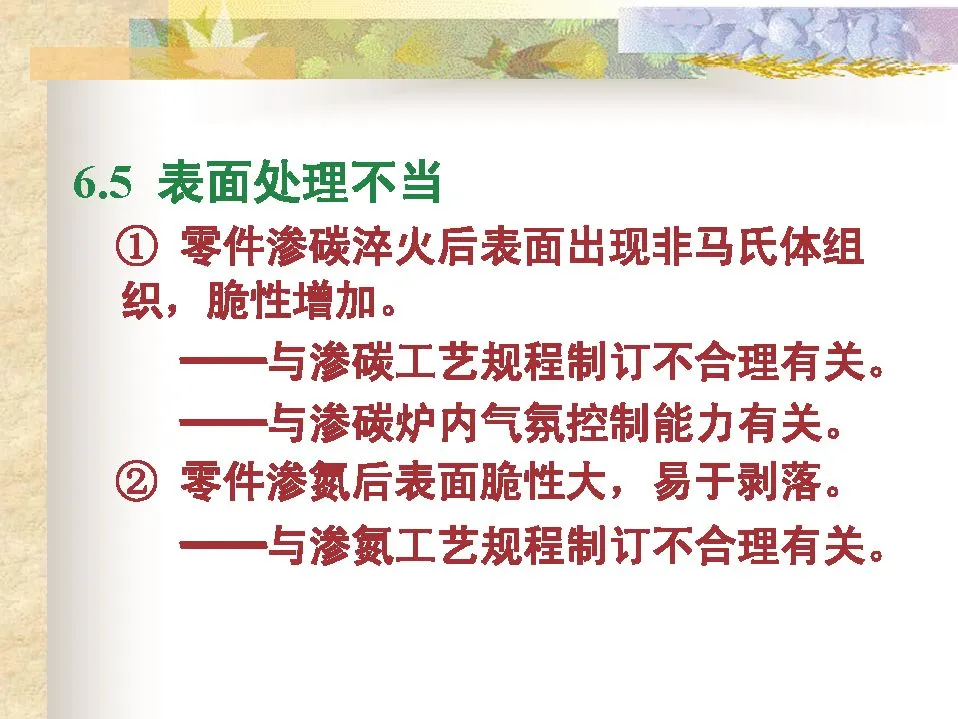 6.5 表面处理不当

① 零件渗碳淬火后表面出现非马氏体组织，脆性增加。

——与渗碳工艺规程制订不合理有关。

——与渗碳炉内气氛控制能力有关。

② 零件渗氮后表面脆性大，易于剥落。

——与渗氮工艺规程制订不合理有关。